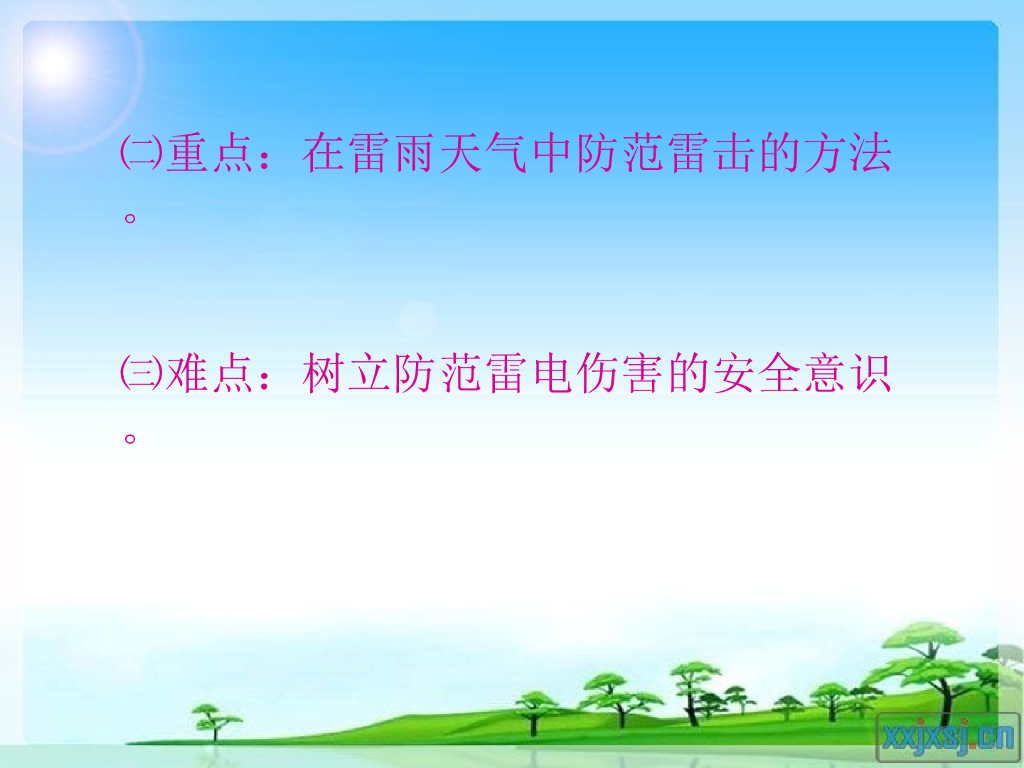 ㈡重点：在雷雨天气中防范雷击的方法。

㈢难点：树立防范雷电伤害的安全意识。

xxjxsj.cn